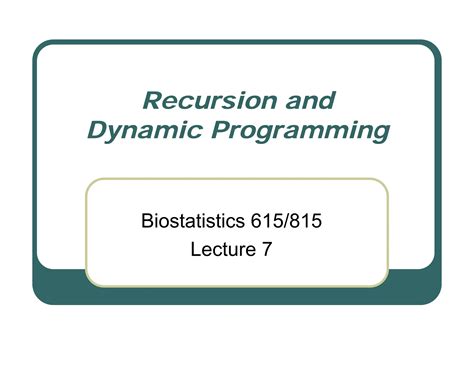 Recursion and Dynamic Programming

Biostatistics 615/815
Lecture 7